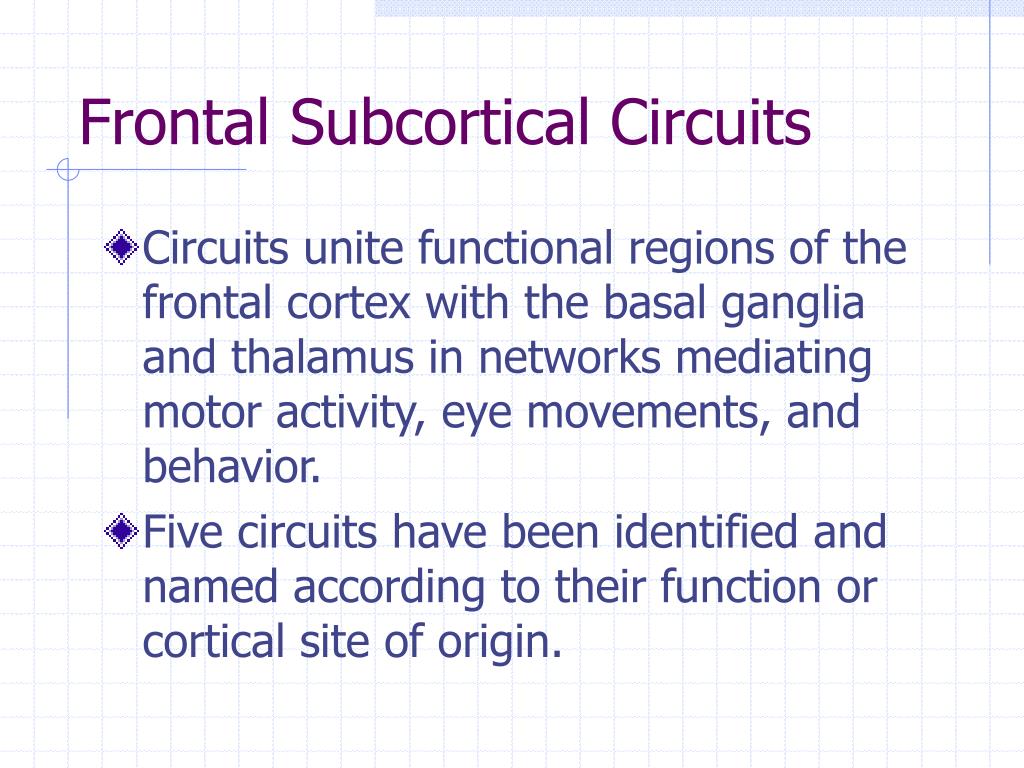 Frontal Subcortical Circuits

Circuits unite functional regions of the frontal cortex with the basal ganglia and thalamus in networks mediating motor activity, eye movements, and behavior.

Five circuits have been identified and named according to their function or cortical site of origin.